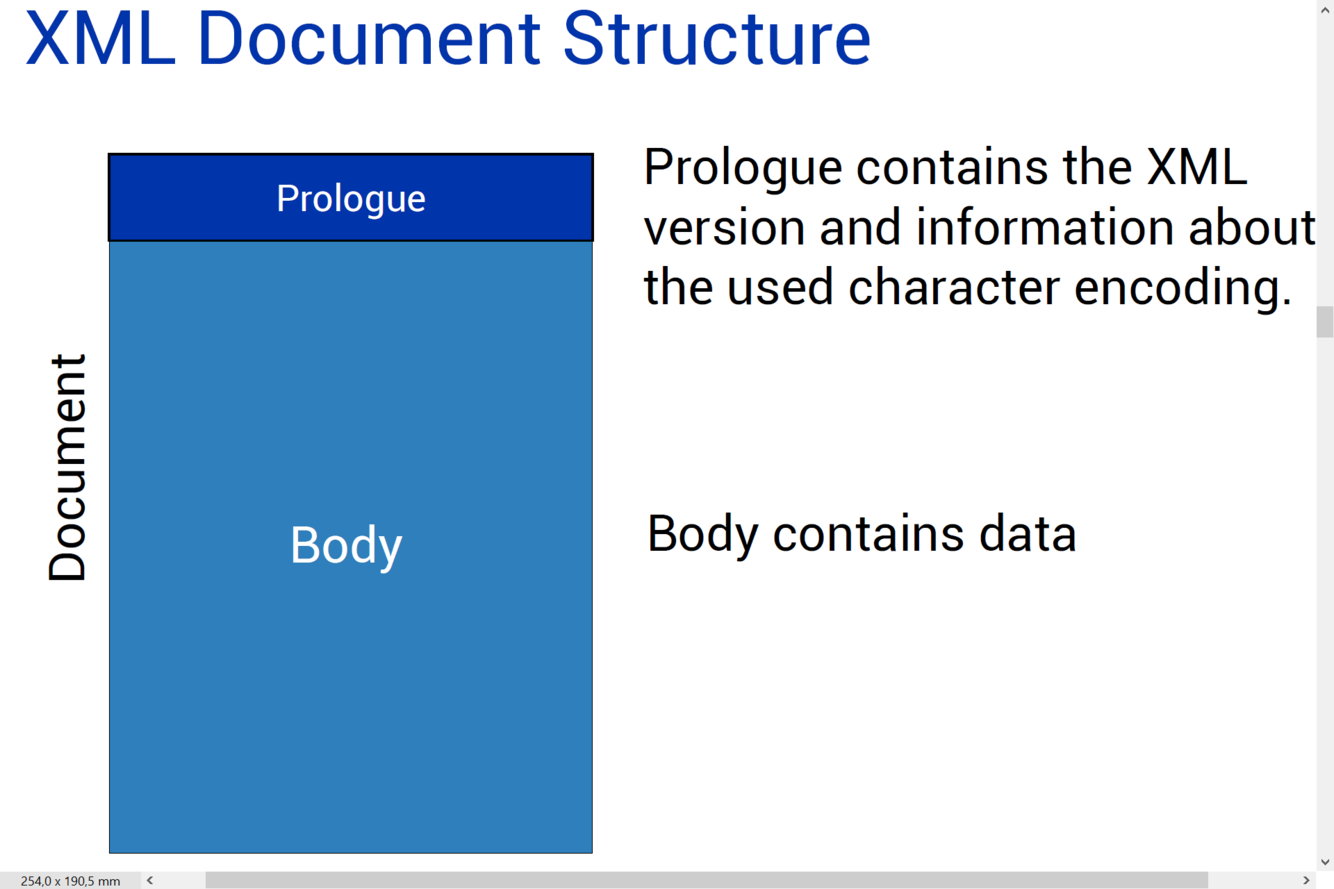 XML Document Structure

Document

Prologue

Body

Prologue contains the XML version and information about the used character encoding.

Body contains data

254,0 x 190,5 mm